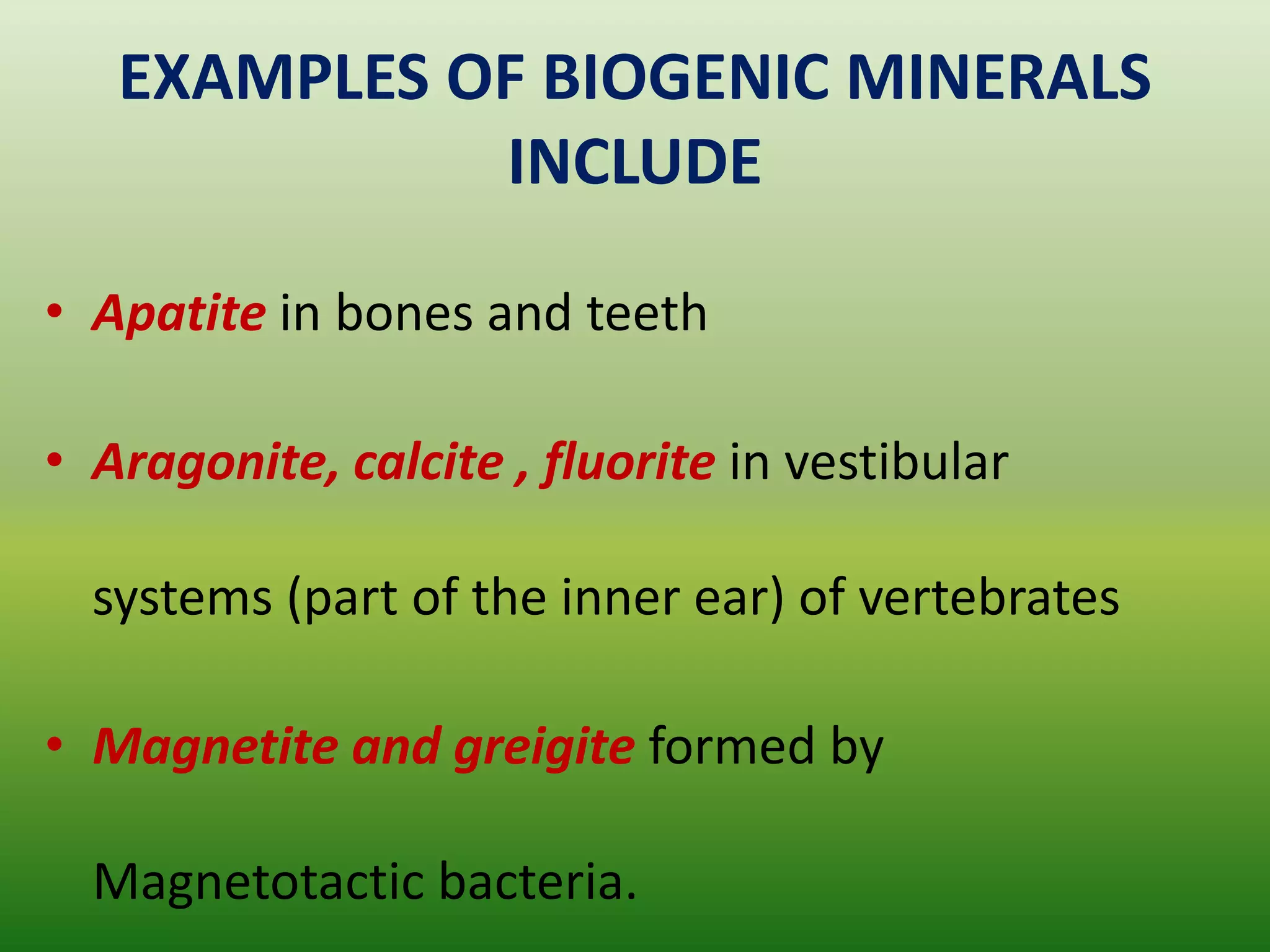 EXAMPLES OF BIOGENIC MINERALS INCLUDE

• Apatite in bones and teeth

• Aragonite, calcite , fluorite in vestibular systems (part of the inner ear) of vertebrates

• Magnetite and greigite formed by Magnetotactic bacteria.